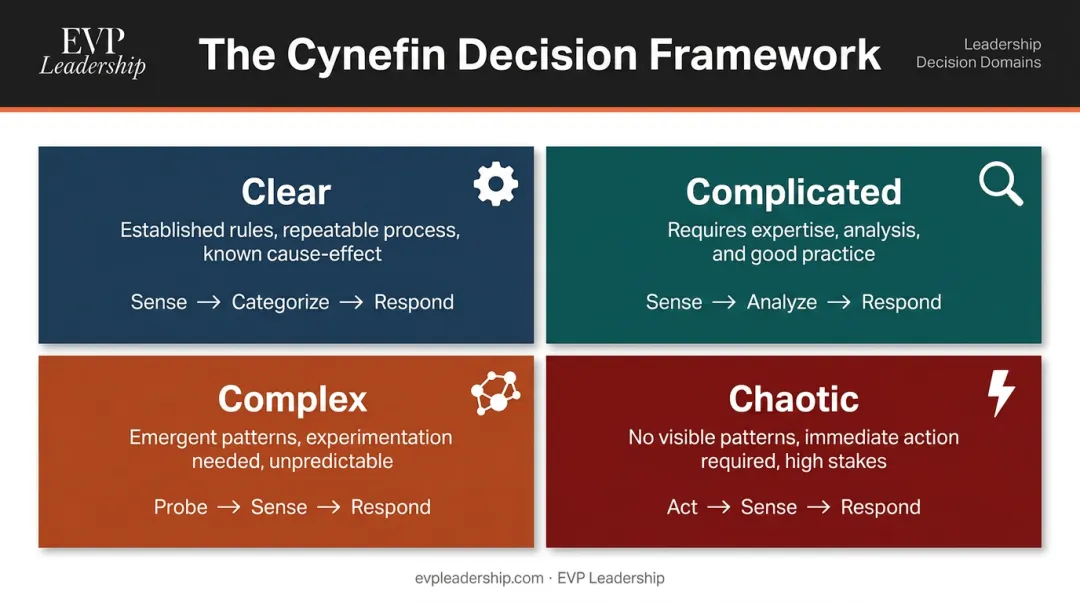 EVP
Leadership

The Cynefin Decision Framework

Leadership
Decision Domains

Clear
Established rules, repeatable process, known cause-effect
Sense → Categorize → Respond

Complicated
Requires expertise, analysis, and good practice
Sense → Analyze → Respond

Complex
Emergent patterns, experimentation needed, unpredictable
Probe → Sense → Respond

Chaotic
No visible patterns, immediate action required, high stakes
Act → Sense → Respond

evpleadership.com · EVP Leadership